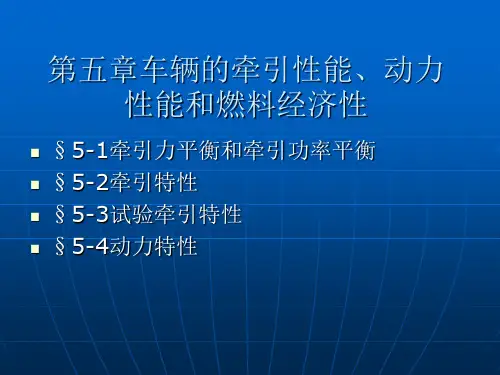 第五章车辆的牵引性能、动力性能和燃料经济性

§5-1牵引力平衡和牵引功率平衡
§5-2牵引特性
§5-3试验牵引特性
§5-4动力特性